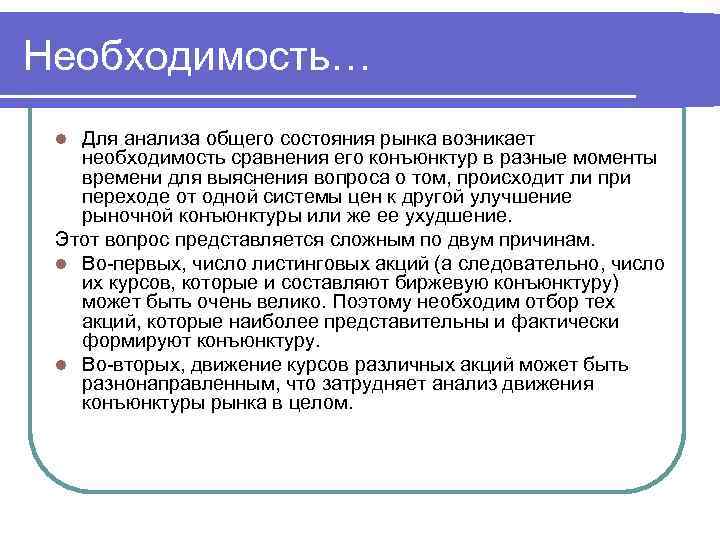 Необходимость…

- Для анализа общего состояния рынка возникает необходимость сравнения его конъюнктур в разные моменты времени для выяснения вопроса о том, происходит ли при переходе от одной системы цен к другой улучшение рыночной конъюнктуры или же ее ухудшение.

Этот вопрос представляется сложным по двум причинам.

- Во-первых, число листинговых акций (а следовательно, число их курсов, которые и составляют биржевую конъюнктуру) может быть очень велико. Поэтому необходим отбор тех акций, которые наиболее представительны и фактически формируют конъюнктуру.
- Во-вторых, движение курсов различных акций может быть разнонаправленным, что затрудняет анализ движения конъюнктуры рынка в целом.